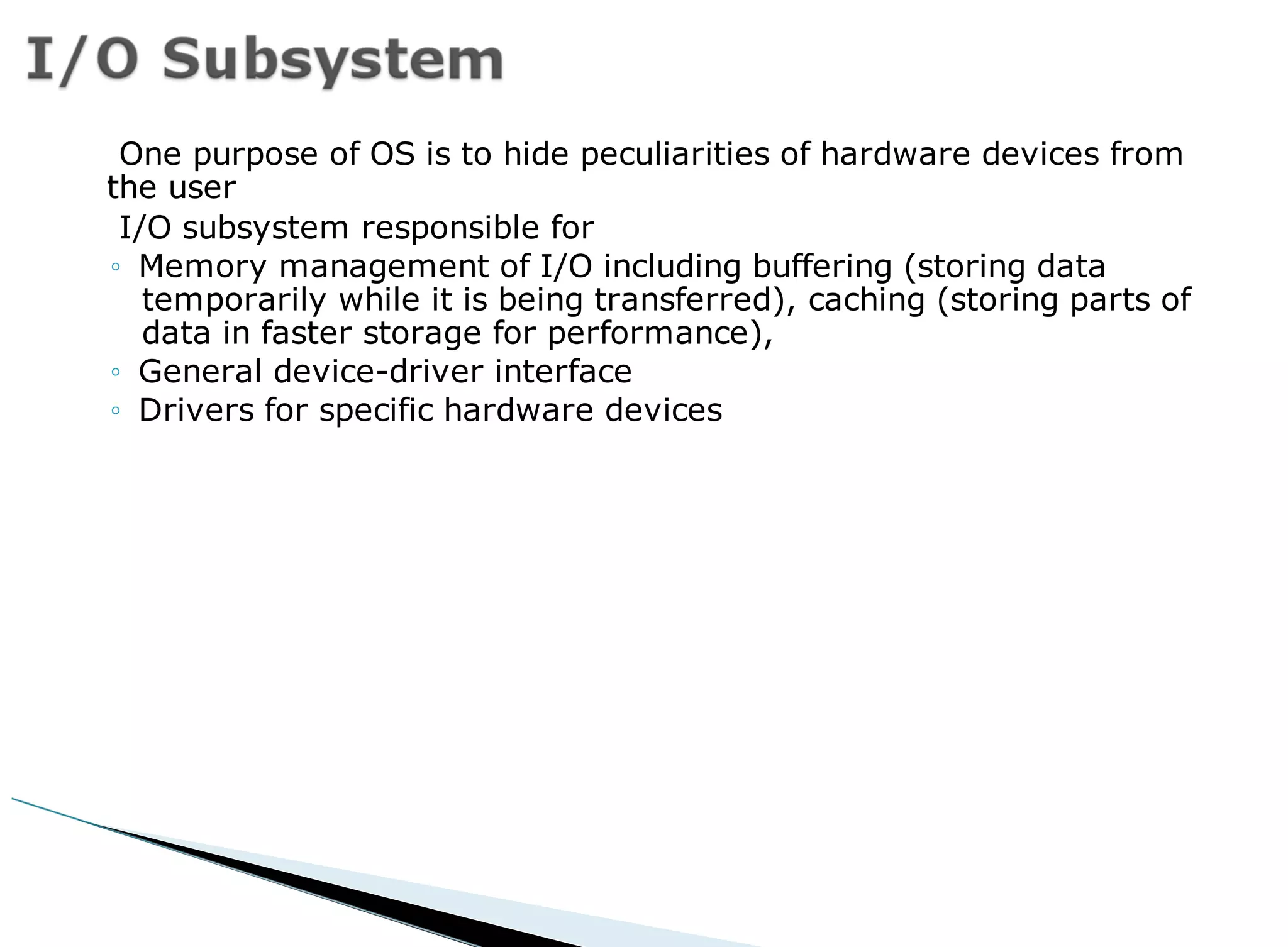 I/O Subsystem

One purpose of OS is to hide peculiarities of hardware devices from the user

I/O subsystem responsible for

◦ Memory management of I/O including buffering (storing data temporarily while it is being transferred), caching (storing parts of data in faster storage for performance),
◦ General device-driver interface
◦ Drivers for specific hardware devices